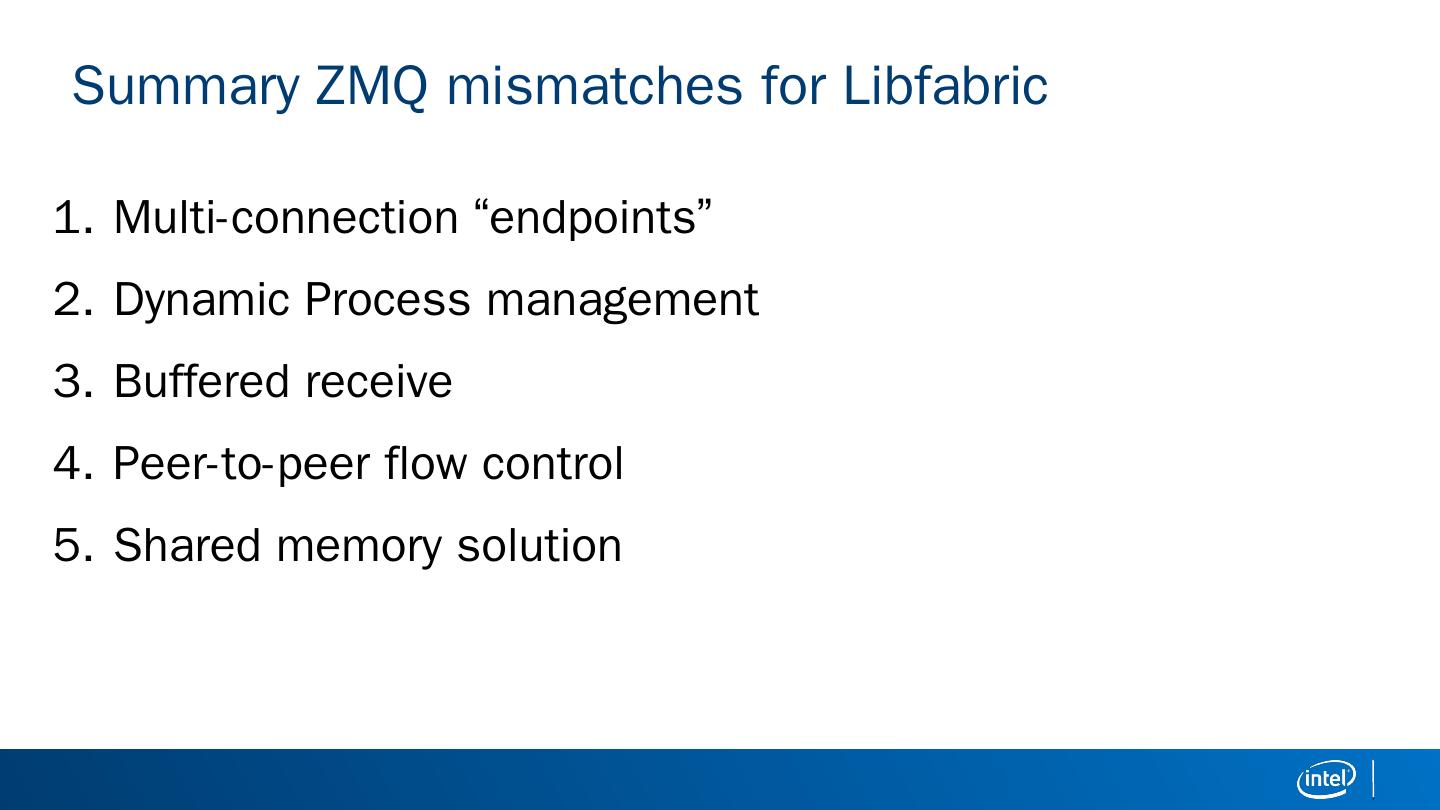 Summary ZMQ mismatches for Libfabric

1. Multi-connection “endpoints”
2. Dynamic Process management
3. Buffered receive
4. Peer-to-peer flow control
5. Shared memory solution

intel